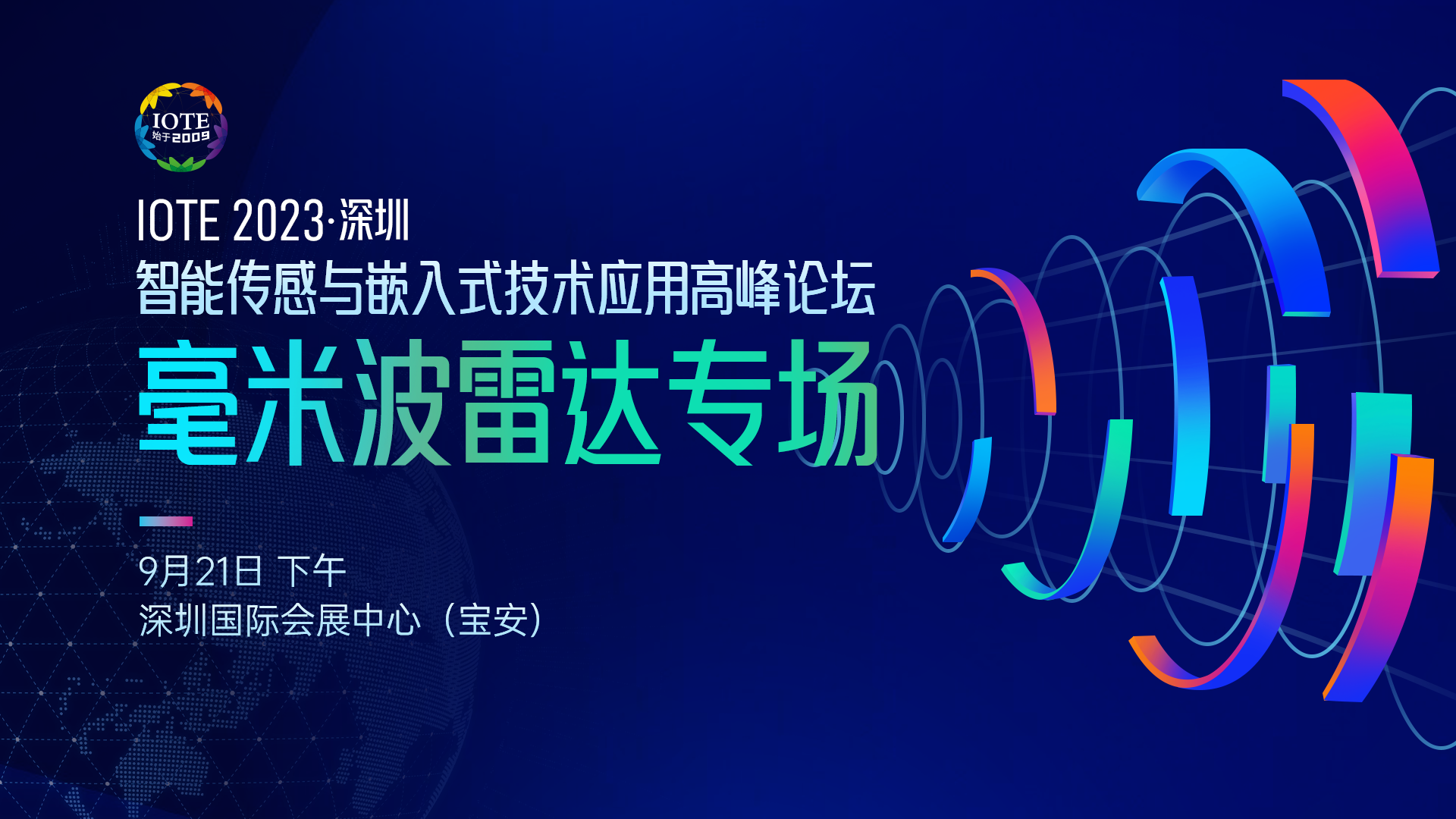 IOTE
始于2009

IOTE 2023·深圳
智能传感与嵌入式技术应用高峰论坛
毫米波雷达专场

9月21日 下午
深圳国际会展中心（宝安）